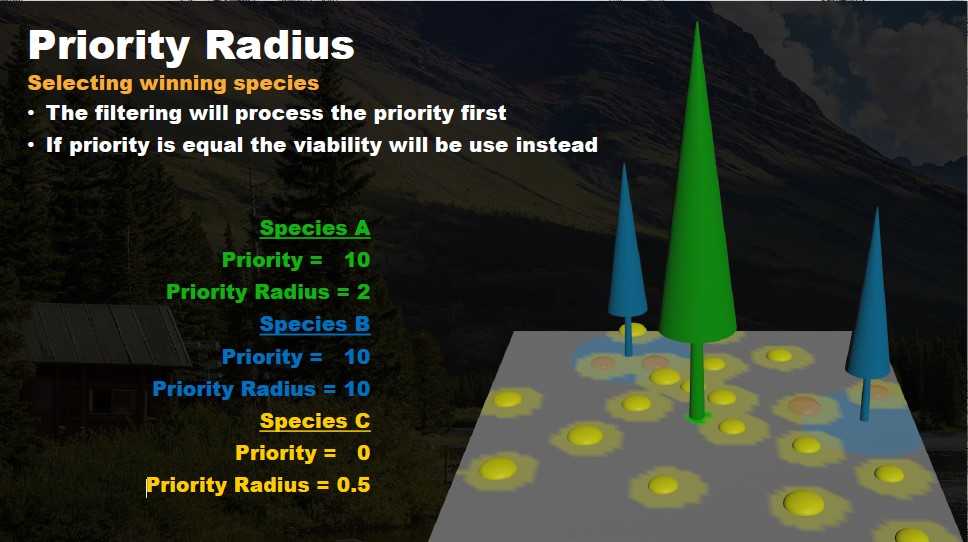 Priority Radius

Selecting winning species

• The filtering will process the priority first

• If priority is equal the viability will be use instead

Species A

Priority = 10

Priority Radius = 2

Species B

Priority = 10

Priority Radius = 10

Species C

Priority = 0

Priority Radius = 0.5